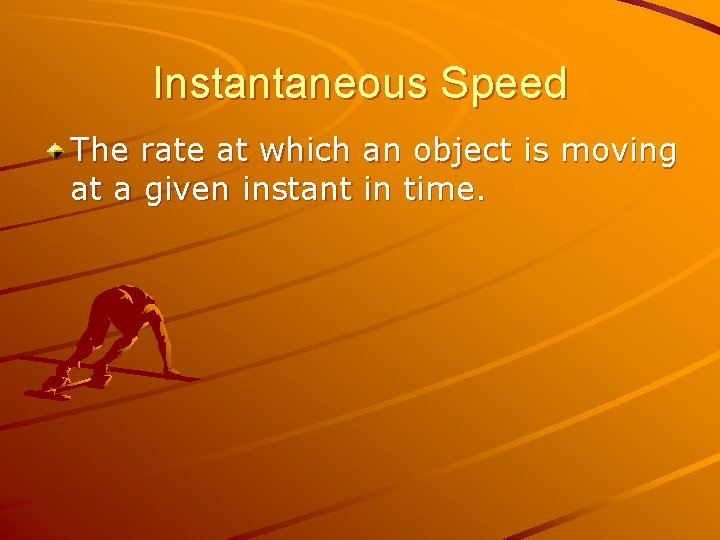 Instantaneous Speed

The rate at which an object is moving at a given instant in time.